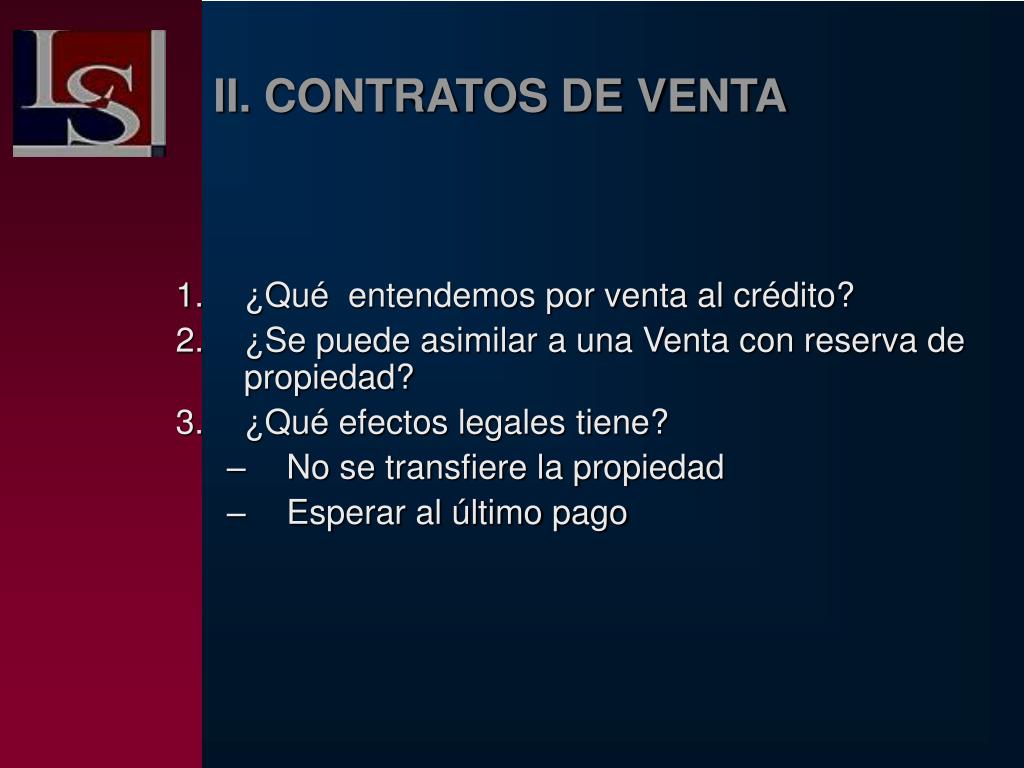 LS

II. CONTRATOS DE VENTA

1. ¿Qué entendemos por venta al crédito?
2. ¿Se puede asimilar a una Venta con reserva de propiedad?
3. ¿Qué efectos legales tiene?
– No se transfiere la propiedad
– Esperar al último pago